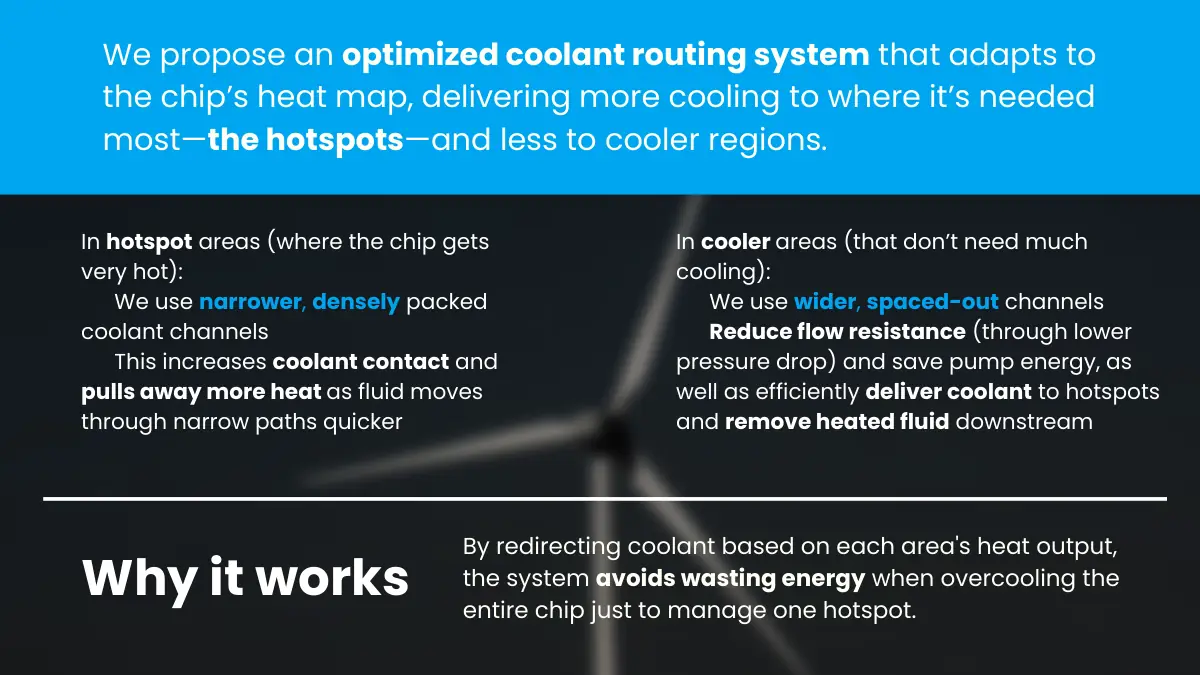 We propose an optimized coolant routing system that adapts to the chip's heat map, delivering more cooling to where it's needed most—the hotspots—and less to cooler regions.

In hotspot areas (where the chip gets very hot):

We use narrower, densely packed coolant channels

This increases coolant contact and pulls away more heat as fluid moves through narrow paths quicker

In cooler areas (that don't need much cooling):

We use wider, spaced-out channels

Reduce flow resistance (through lower pressure drop) and save pump energy, as well as efficiently deliver coolant to hotspots and remove heated fluid downstream

Why it works

By redirecting coolant based on each area's heat output, the system avoids wasting energy when overcooling the entire chip just to manage one hotspot.